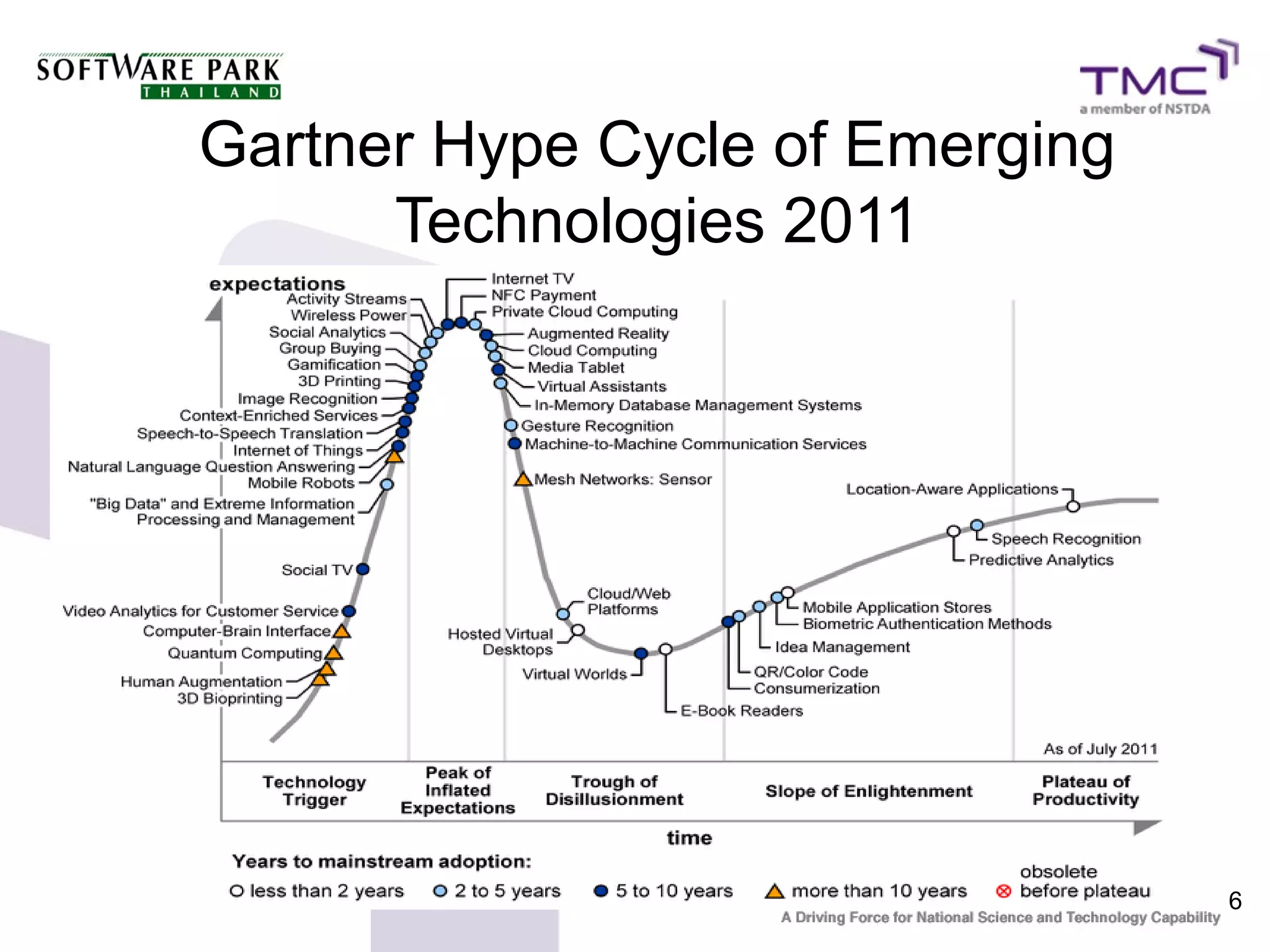 SOFTWARE PARK
THAILAND

TMC
a member of NSTDA

Gartner Hype Cycle of Emerging Technologies 2011

expectations

Activity Streams
Wireless Power
Social Analytics
Group Buying
Gamification
3D Printing
Image Recognition
Context-Enriched Services
Speech-to-Speech Translation
Internet of Things
Natural Language Question Answering
Mobile Robots
"Big Data" and Extreme Information Processing and Management
Social TV
Video Analytics for Customer Service
Computer-Brain Interface
Quantum Computing
Human Augmentation
3D Bioprinting

Internet TV
NFC Payment
Private Cloud Computing
Augmented Reality
Cloud Computing
Media Tablet
Virtual Assistants
In-Memory Database Management Systems
Gesture Recognition
Machine-to-Machine Communication Services
Mesh Networks: Sensor

Cloud/Web Platforms
Hosted Virtual Desktops
Virtual Worlds
E-Book Readers
QR/Color Code
Consumerization
Idea Management
Mobile Application Stores
Biometric Authentication Methods

Location-Aware Applications
Speech Recognition
Predictive Analytics

As of July 2011

Technology Trigger
Peak of Inflated Expectations
Trough of Disillusionment
Slope of Enlightenment
Plateau of Productivity

time

Years to mainstream adoption:
less than 2 years
2 to 5 years
5 to 10 years
more than 10 years
obsolete before plateau

6

A Driving Force for National Science and Technology Capability